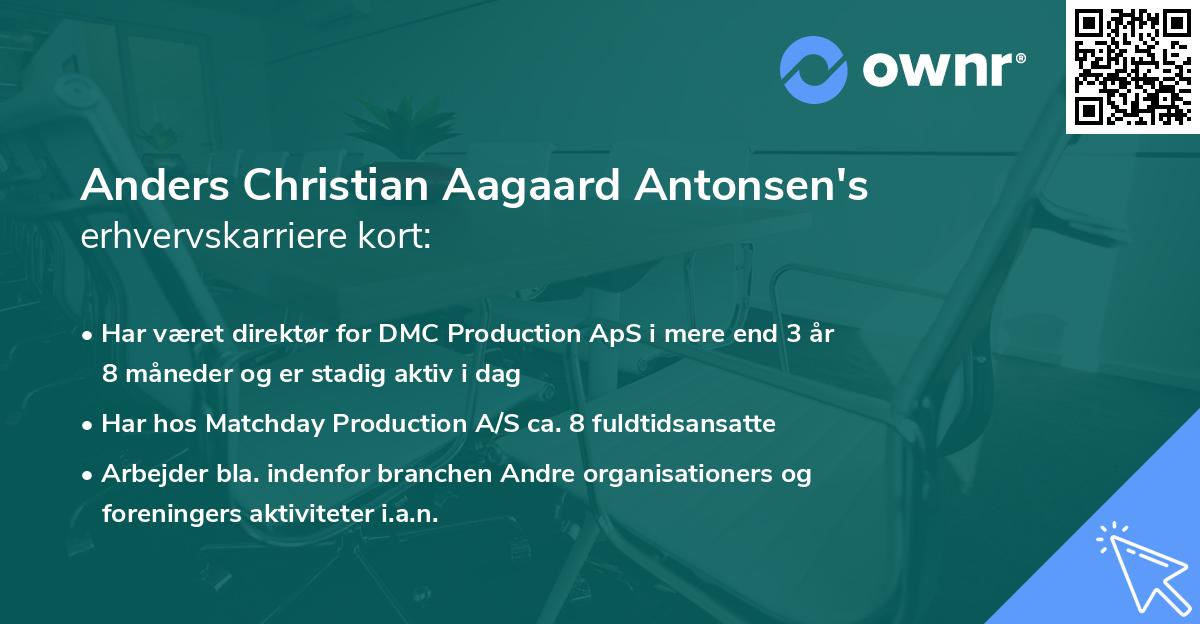 ownr®

Anders Christian Aagaard Antonsen's
erhvervskarriere kort:

• Har været direktør for DMC Production ApS i mere end 3 år 8 måneder og er stadig aktiv i dag

• Har hos Matchday Production A/S ca. 8 fuldtidsansatte

• Arbejder bla. indenfor branchen Andre organisationers og foreningers aktiviteter i.a.n.